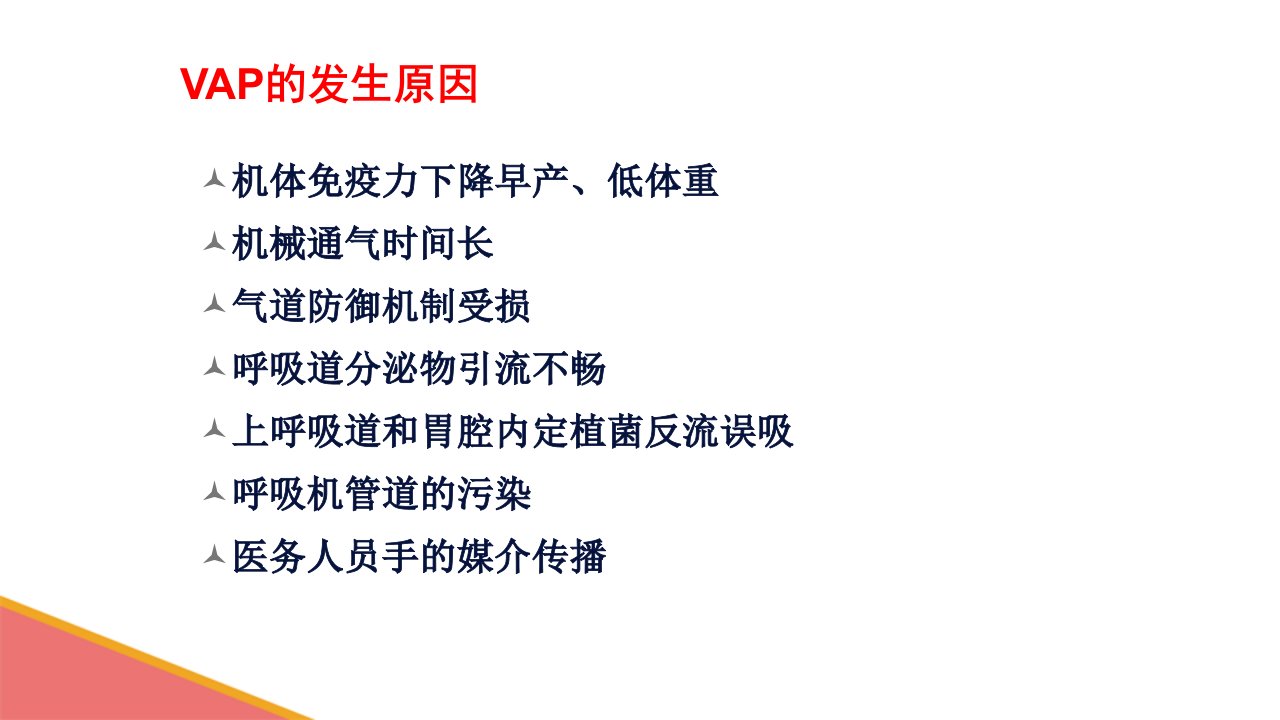 VAP的发生原因

机体免疫力下降早产、低体重

机械通气时间长

气道防御机制受损

呼吸道分泌物引流不畅

上呼吸道和胃腔内定植菌反流误吸

呼吸机管道的污染

医务人员手的媒介传播